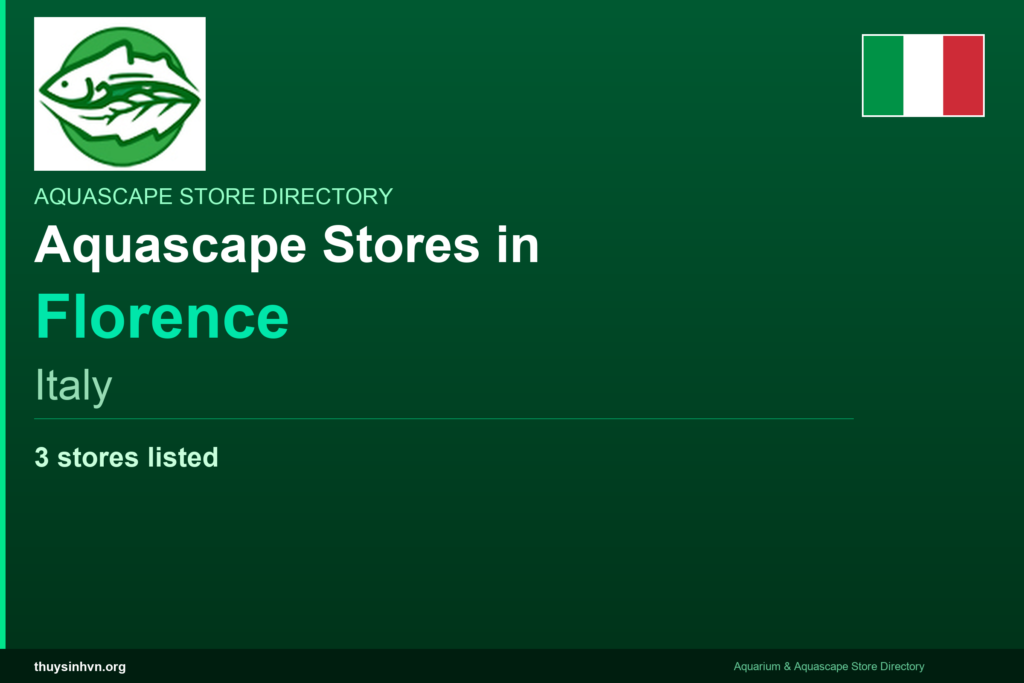 AQUASCAPE STORE DIRECTORY

Aquascape Stores in

Florence

Italy

3 stores listed

thuysinhvn.org

Aquarium & Aquascape Store Directory